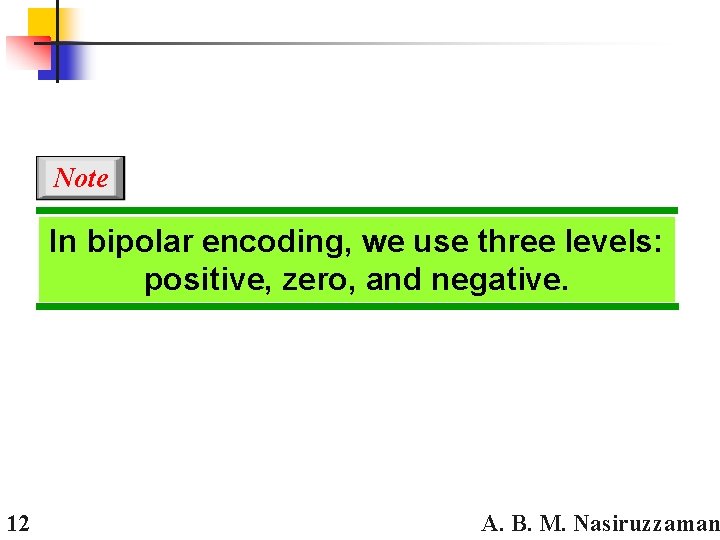 Note

In bipolar encoding, we use three levels: positive, zero, and negative.

12

A. B. M. Nasiruzzaman